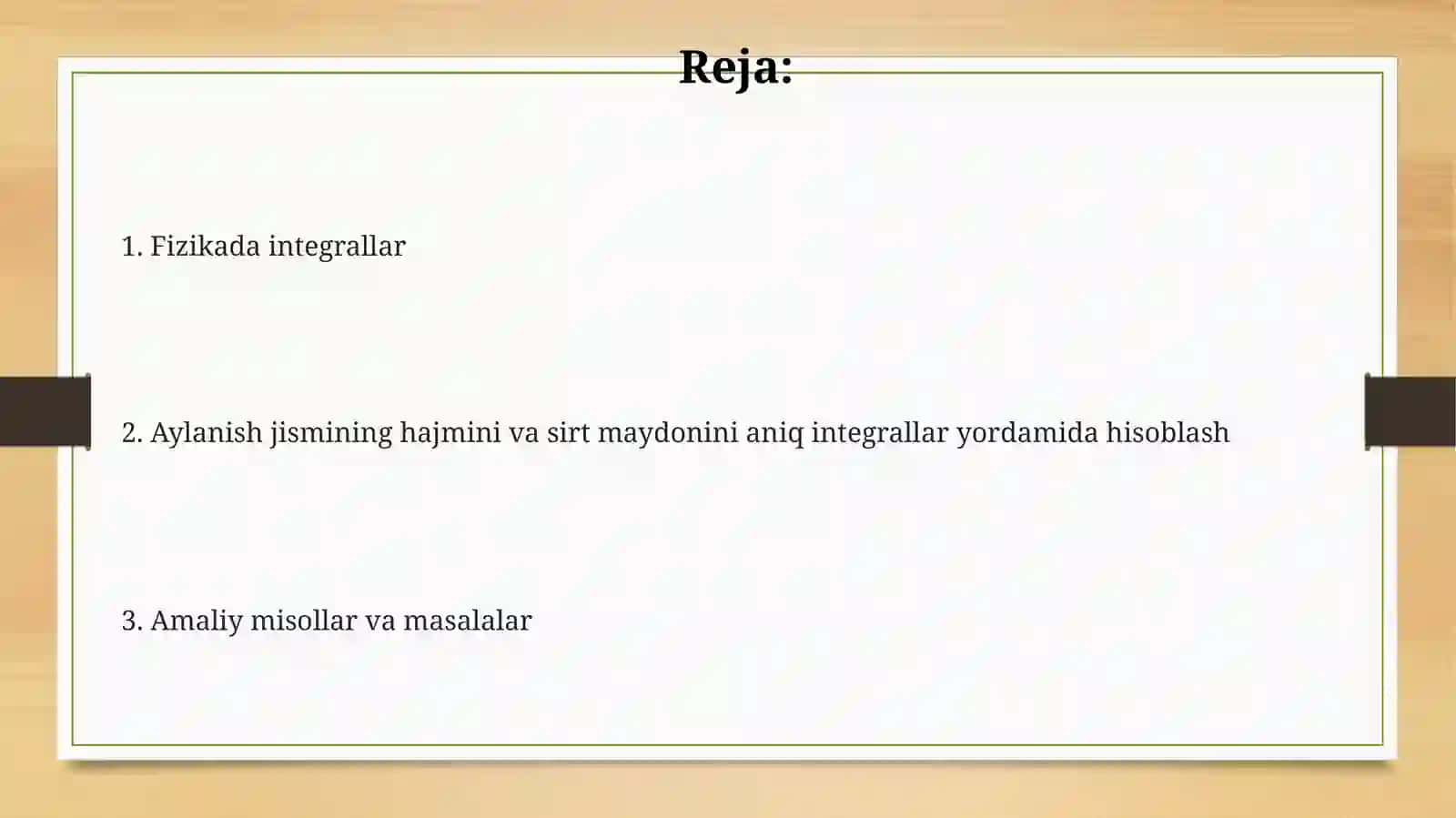 Reja:

1. Fizikada integrallar

2. Aylanish jismining hajmini va sirt maydonini aniq integrallar yordamida hisoblash

3. Amaliy misollar va masalalar